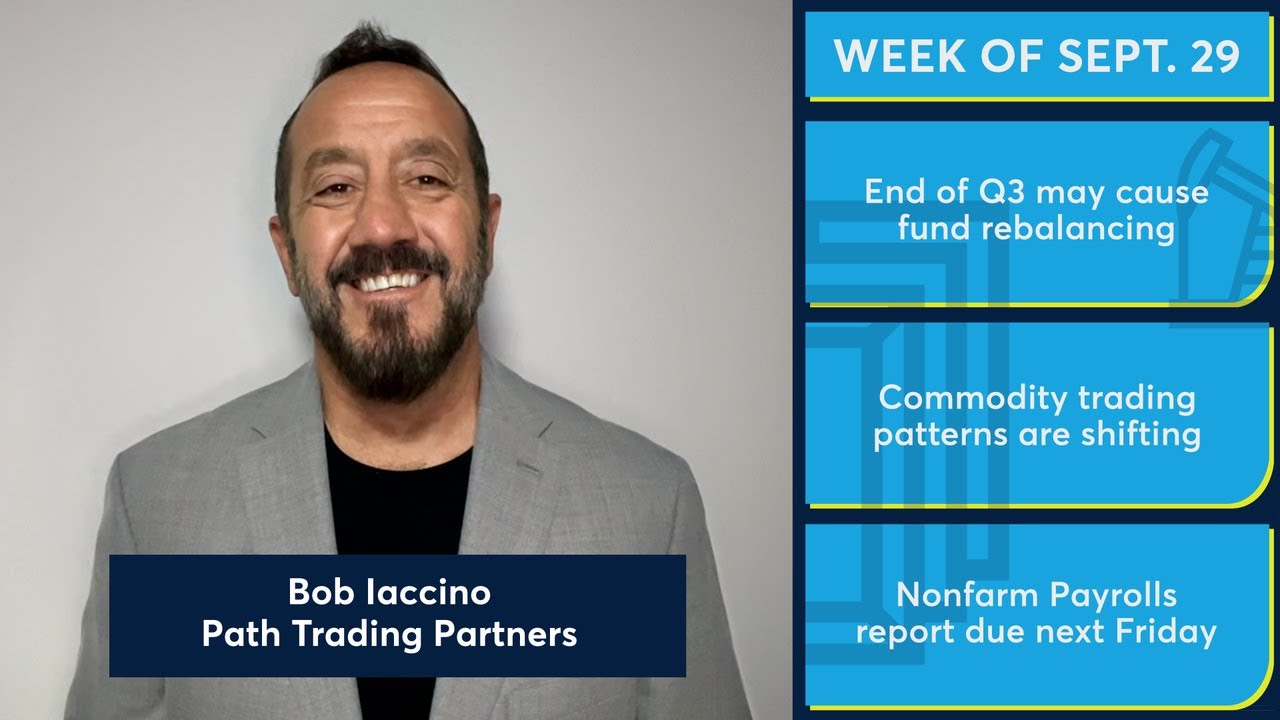 Bob Iaccino
Path Trading Partners

WEEK OF SEPT. 29

End of Q3 may cause fund rebalancing

Commodity trading patterns are shifting

Nonfarm Payrolls report due next Friday